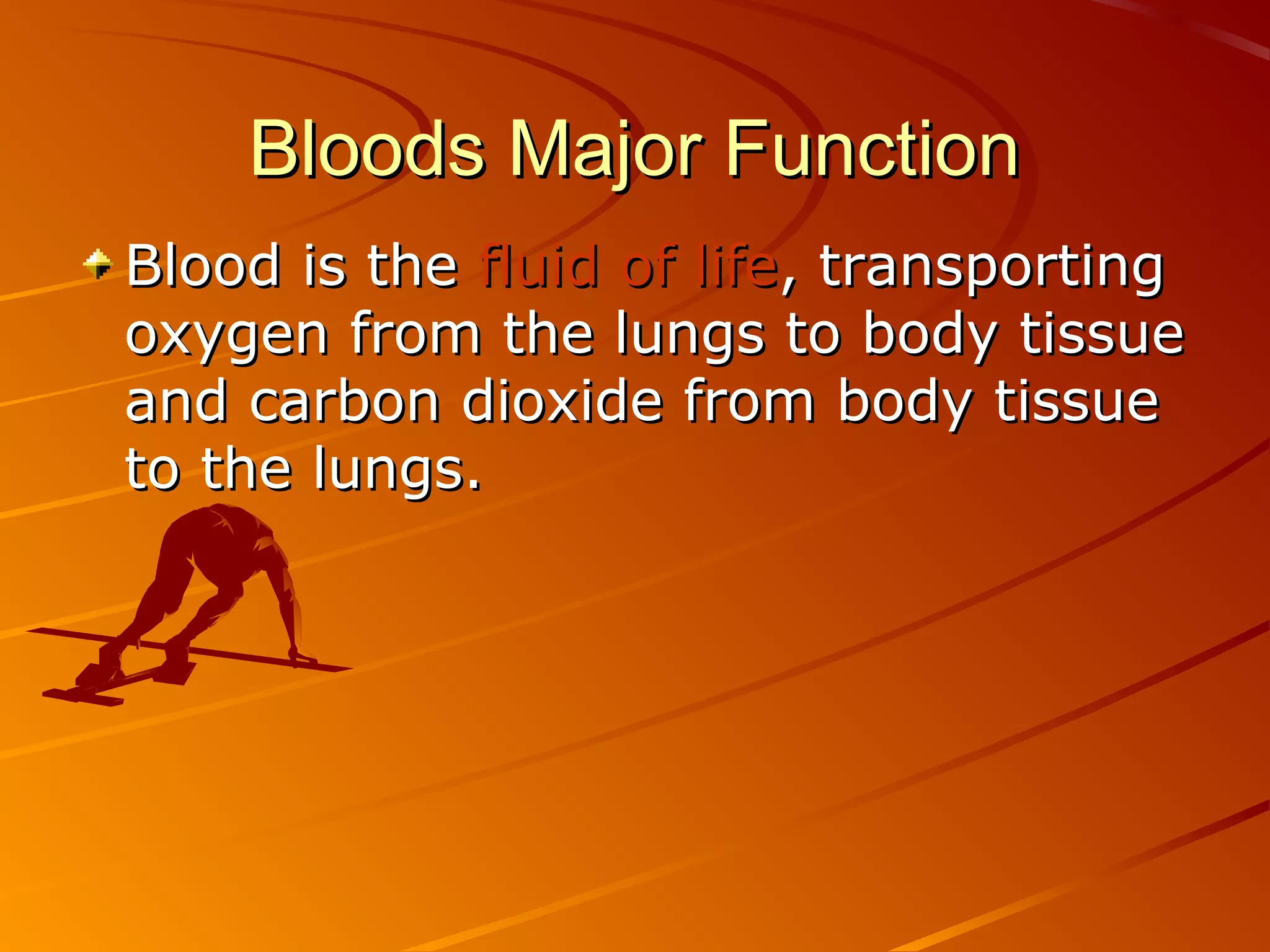 Bloods Major Function

Blood is the fluid of life, transporting oxygen from the lungs to body tissue and carbon dioxide from body tissue to the lungs.